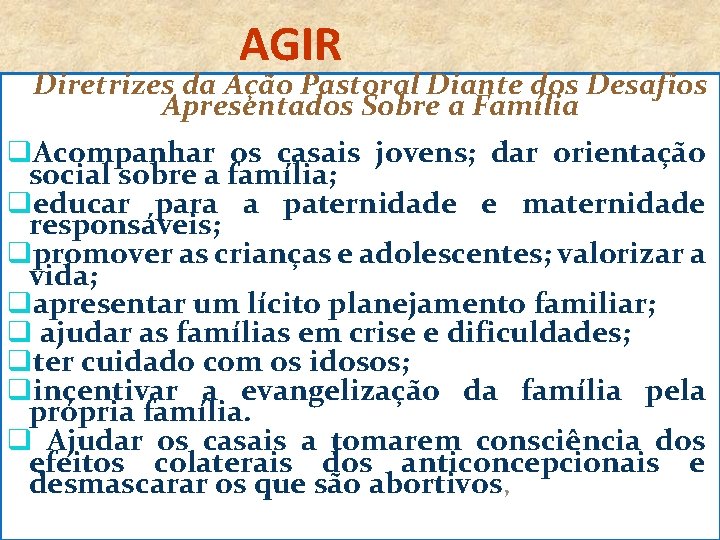 AGIR

Diretrizes da Ação Pastoral Diante dos Desafios Apresentados Sobre a Família

❑Acompanhar os casais jovens; dar orientação social sobre a família;
❑educar para a paternidade e maternidade responsáveis;
❑promover as crianças e adolescentes; valorizar a vida;
❑apresentar um lícito planejamento familiar;
❑ ajudar as famílias em crise e dificuldades;
❑ter cuidado com os idosos;
❑incentivar a evangelização da família pela própria família.
❑ Ajudar os casais a tomarem consciência dos efeitos colaterais dos anticoncepcionais e desmascarar os que são abortivos,